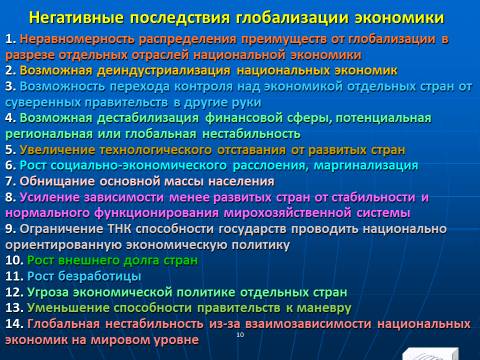 Негативные последствия глобализации экономики

1. Неравномерность распределения преимуществ от глобализации в разрезе отдельных отраслей национальной экономики
2. Возможная деиндустриализация национальных экономик
3. Возможность перехода контроля над экономикой отдельных стран от суверенных правительств в другие руки
4. Возможная дестабилизация финансовой сферы, потенциальная региональная или глобальная нестабильность
5. Увеличение технологического отставания от развитых стран
6. Рост социально-экономического расслоения, маргинализация
7. Обнищание основной массы населения
8. Усиление зависимости менее развитых стран от стабильности и нормального функционирования мирохозяйственной системы
9. Ограничение ТНК способности государств проводить национально ориентированную экономическую политику
10. Рост внешнего долга стран
11. Рост безработицы
12. Угроза экономической политике отдельных стран
13. Уменьшение способности правительств к маневру
14. Глобальная нестабильность из-за взаимозависимости национальных экономик на мировом уровне

10